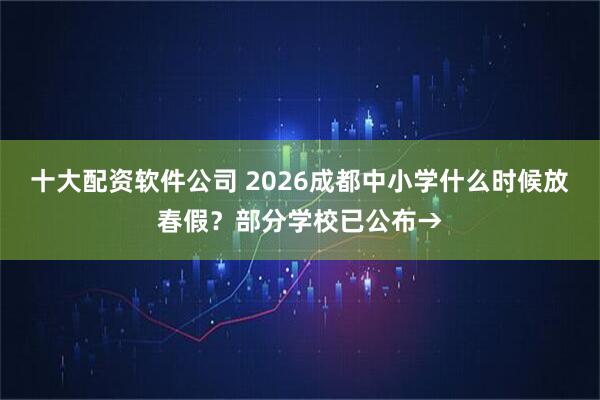 十大配资软件公司 2026成都中小学什么时候放春假？部分学校已公布→